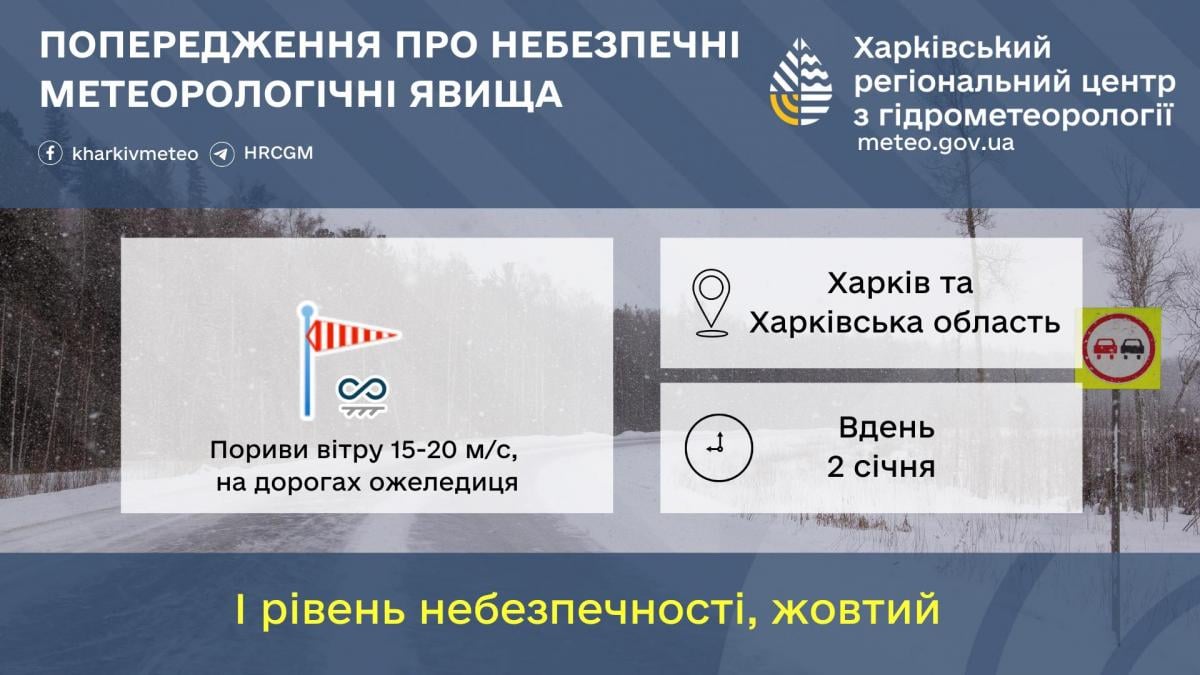 ПОПЕРЕДЖЕННЯ ПРО НЕБЕЗПЕЧНІ МЕТЕОРОЛОГІЧНІ ЯВИЩА

kharkivmeteo HRCGM

Харківський регіональний центр з гідрометеорології
meteo.gov.ua

Пориви вітру 15-20 м/с, на дорогах ожеледиця

Харків та Харківська область

Вдень 2 січня

І рівень небезпечності, жовтий